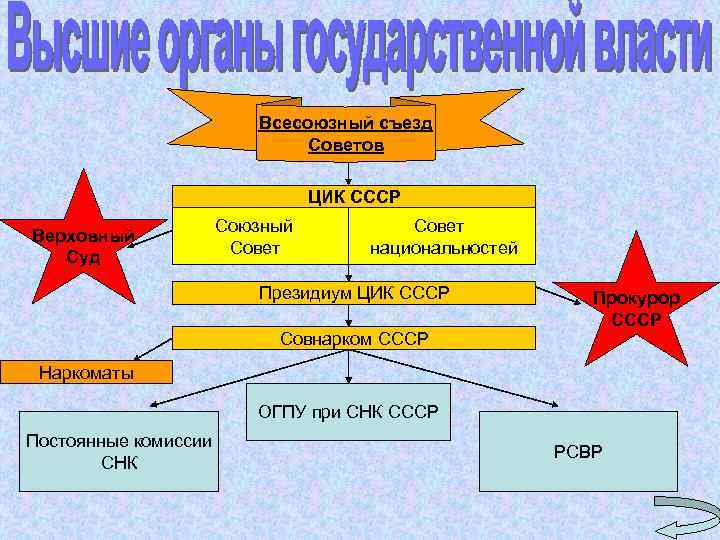 Высшие органы государственной власти

Всесоюзный съезд Советов

ЦИК СССР

Союзный Совет

Совет национальностей

Верховный Суд

Президиум ЦИК СССР

Прокурор СССР

Совнарком СССР

Наркоматы

ОГПУ при СНК СССР

Постоянные комиссии СНК

РСВР